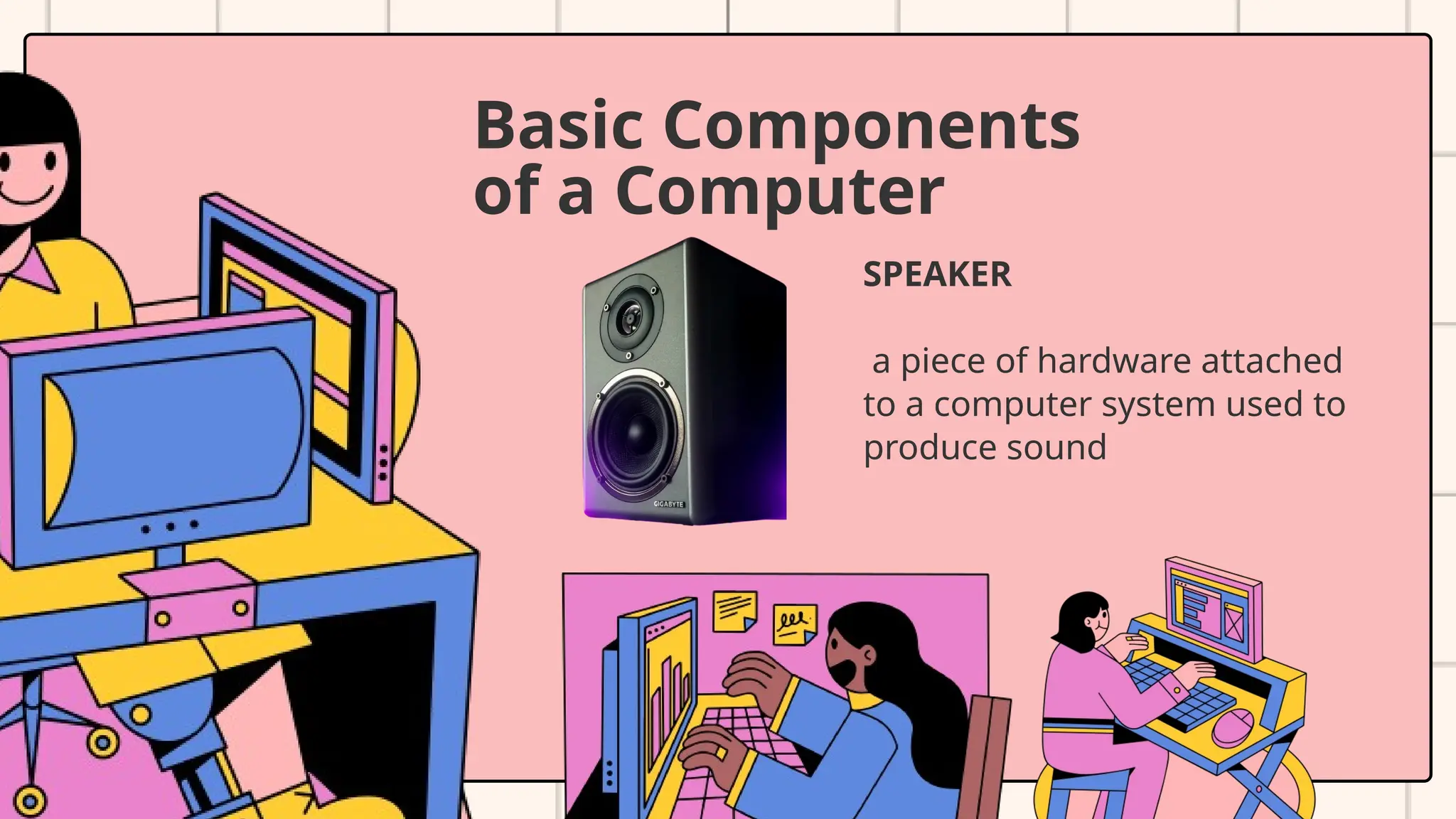 Basic Components of a Computer

GIGABYTE

SPEAKER

a piece of hardware attached to a computer system used to produce sound